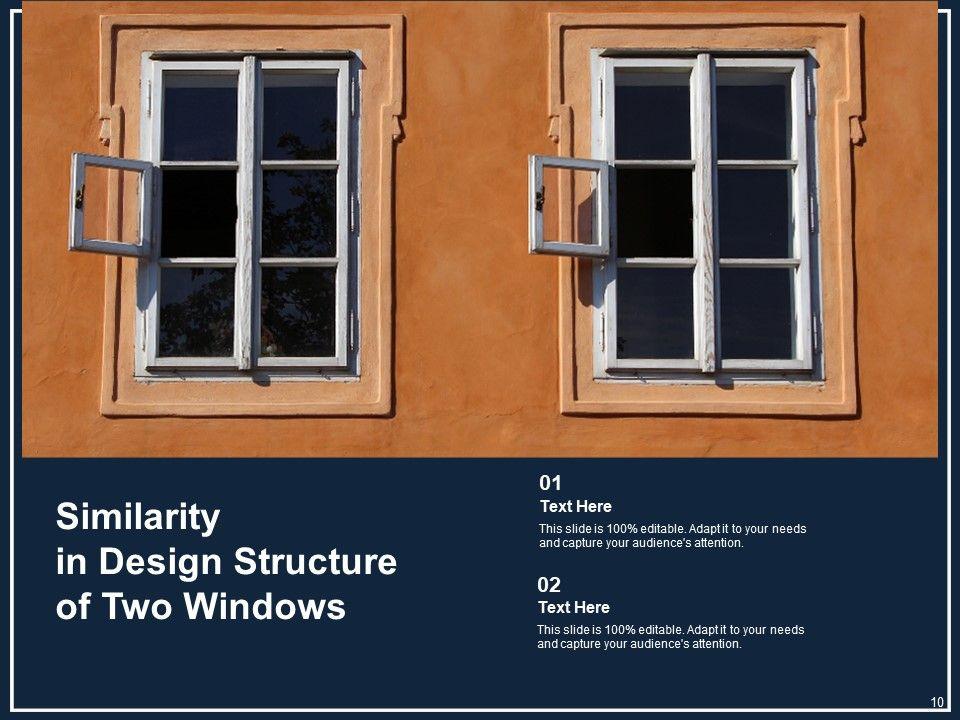 Similarity in Design Structure of Two Windows

01
Text Here
This slide is 100% editable. Adapt it to your needs and capture your audience's attention.

02
Text Here
This slide is 100% editable. Adapt it to your needs and capture your audience's attention.

10